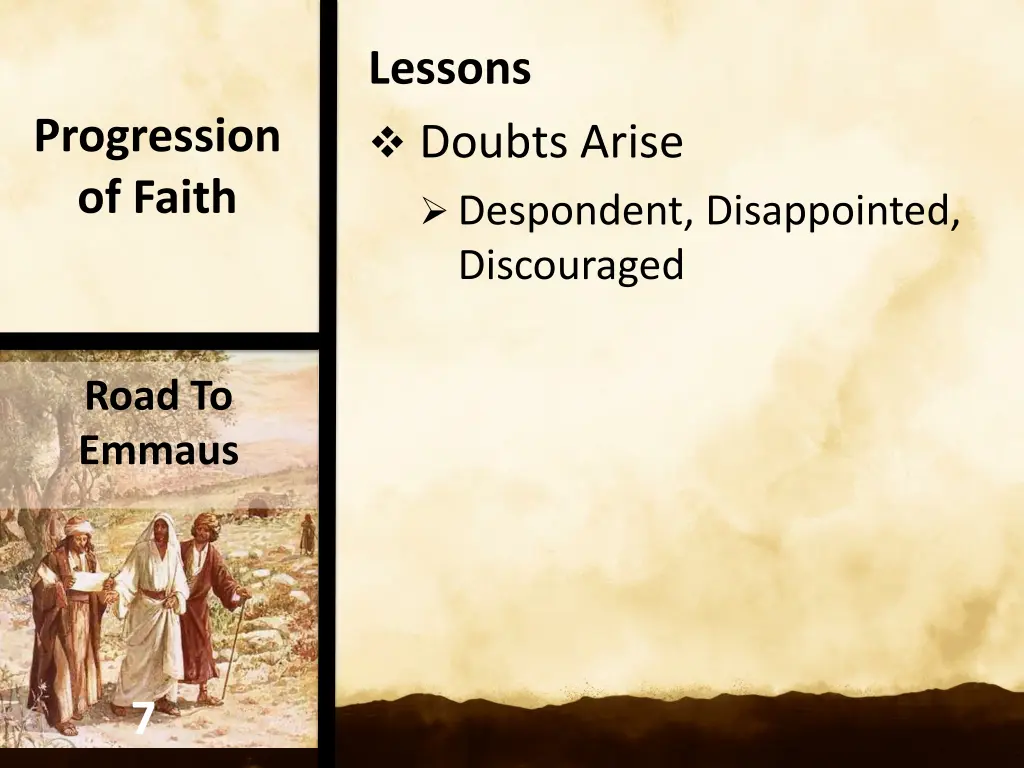 Progression of Faith

Road To Emmaus

7

Lessons

❖ Doubts Arise

➢ Despondent, Disappointed, Discouraged